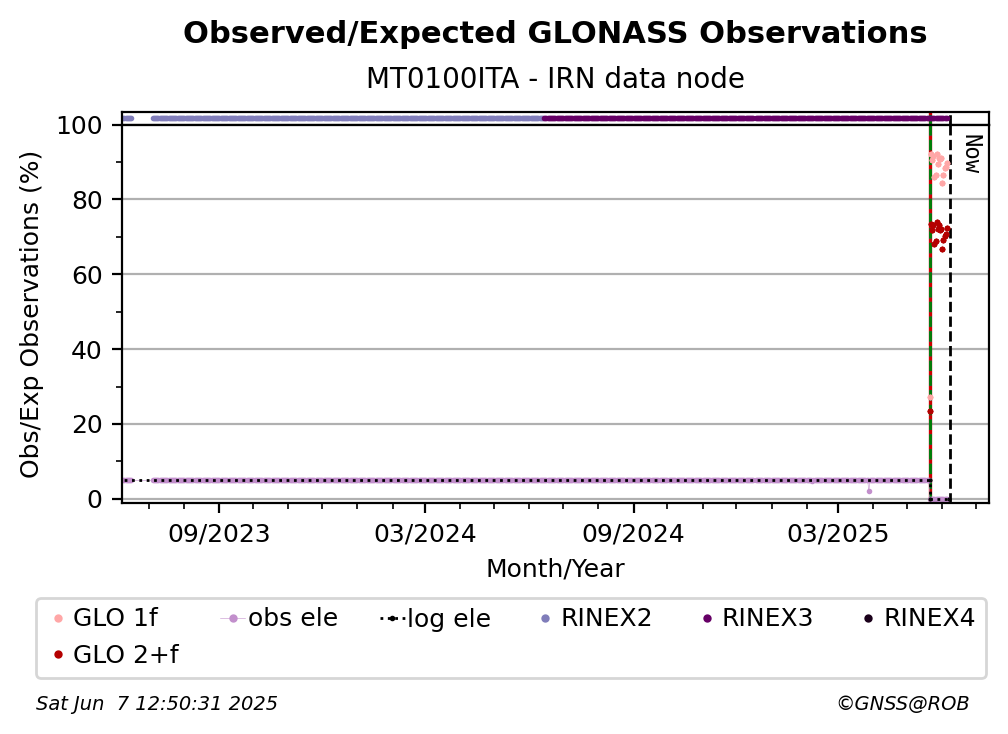 Observed/Expected GLONASS Observations
MT0100ITA - IRN data node

Obs/Exp Observations (%)
100
80
60
40
20
0

Now

09/2023
03/2024
09/2024
03/2025
Month/Year

GLO 1f
obs ele
log ele
RINEX2
RINEX3
RINEX4
GLO 2+f

Sat Jun 7 12:50:31 2025
©GNSS@ROB